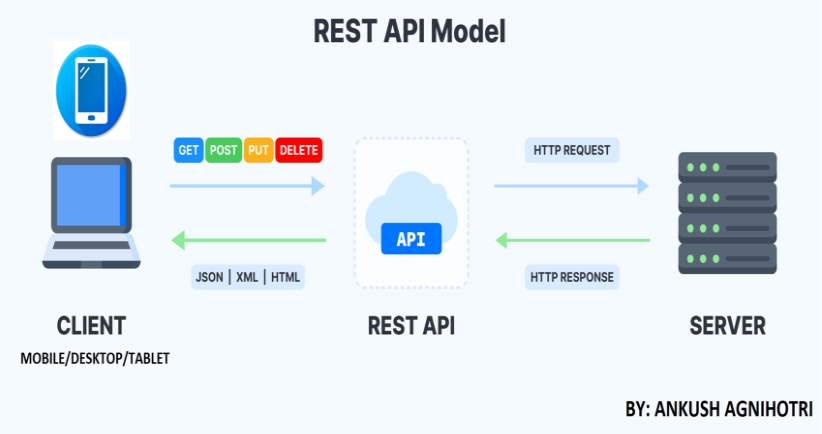 REST API Model

GET POST PUT DELETE

HTTP REQUEST

API

JSON | XML | HTML

HTTP RESPONSE

CLIENT

MOBILE/DESKTOP/TABLET

REST API

SERVER

BY: ANKUSH AGNIHOTRI